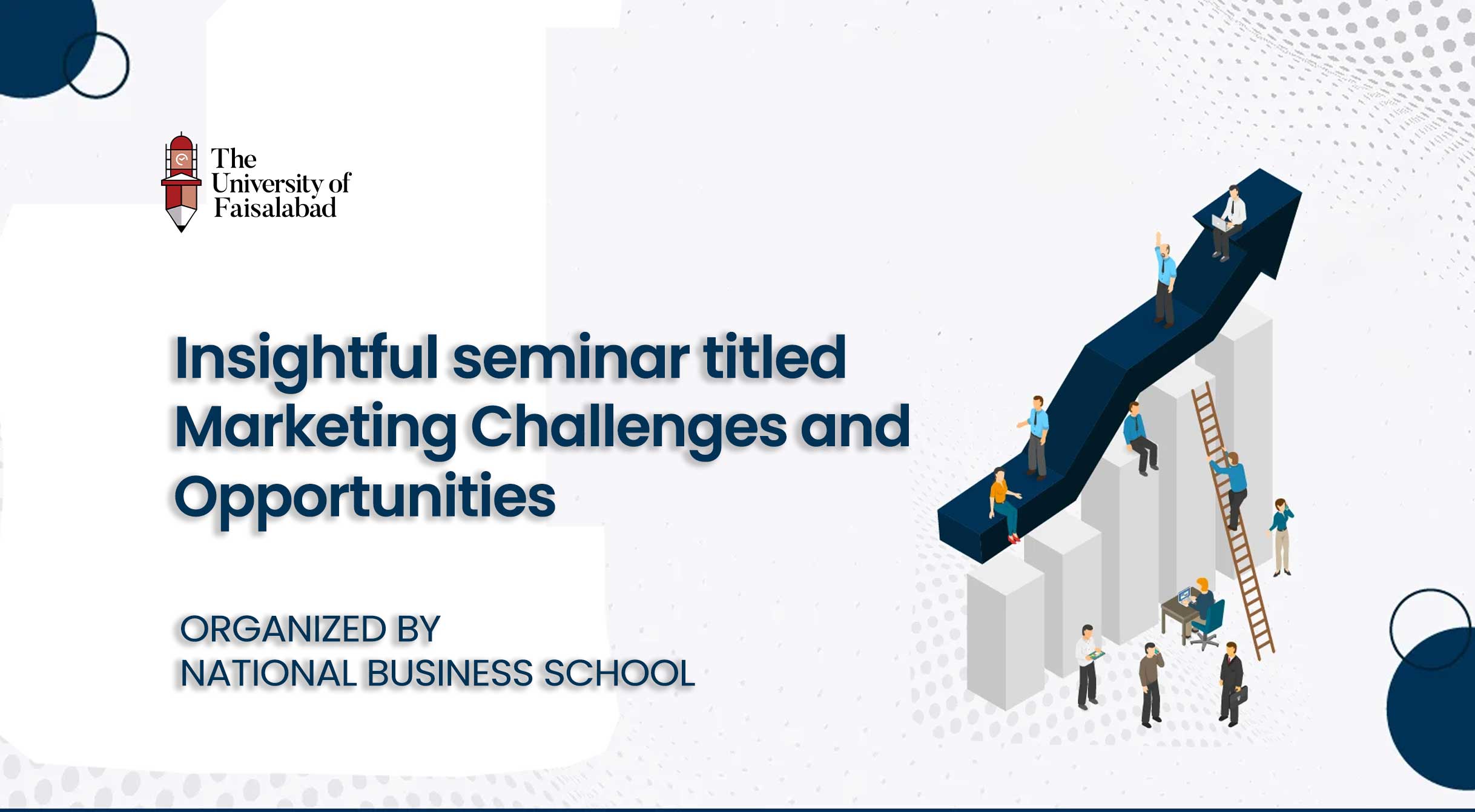 The University of Faisalabad

Insightful seminar titled Marketing Challenges and Opportunities

ORGANIZED BY
NATIONAL BUSINESS SCHOOL